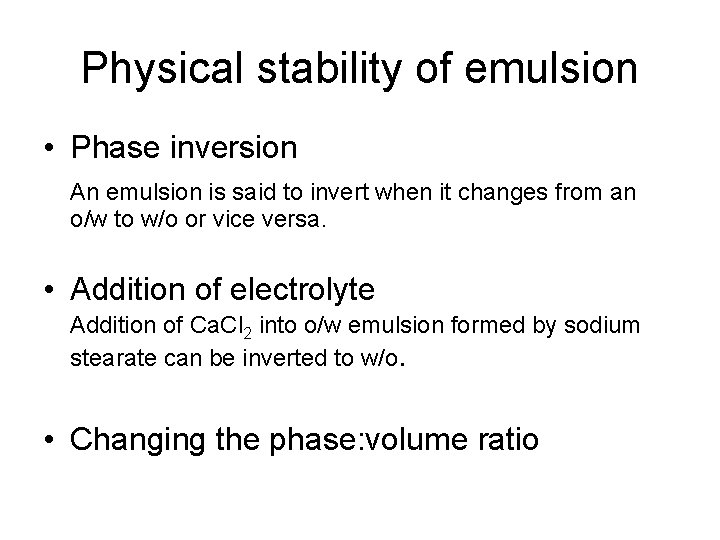 Physical stability of emulsion

• Phase inversion

An emulsion is said to invert when it changes from an o/w to w/o or vice versa.

• Addition of electrolyte

Addition of $CaCl_2$ into o/w emulsion formed by sodium stearate can be inverted to w/o.

• Changing the phase:volume ratio